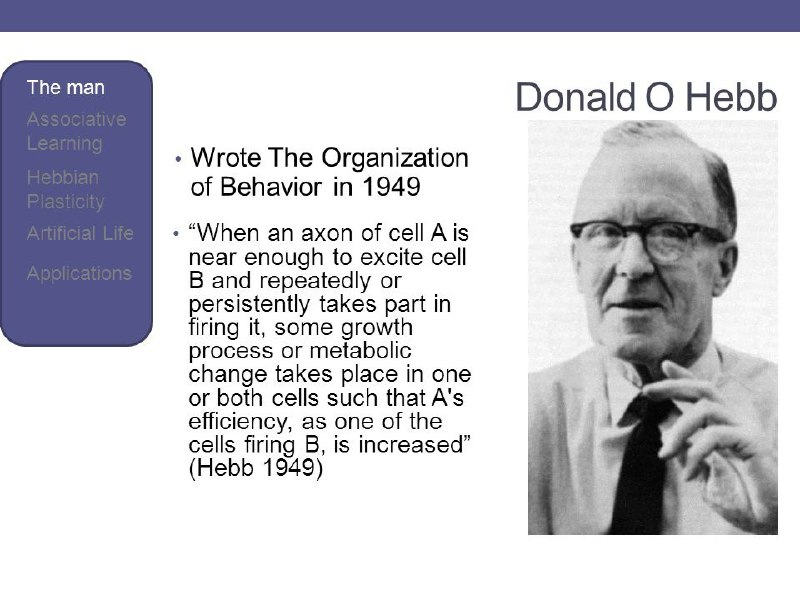 The man
Associative Learning
Hebbian Plasticity
Artificial Life
Applications

Donald O Hebb

• Wrote The Organization of Behavior in 1949

• “When an axon of cell A is near enough to excite cell B and repeatedly or persistently takes part in firing it, some growth process or metabolic change takes place in one or both cells such that A's efficiency, as one of the cells firing B, is increased” (Hebb 1949)